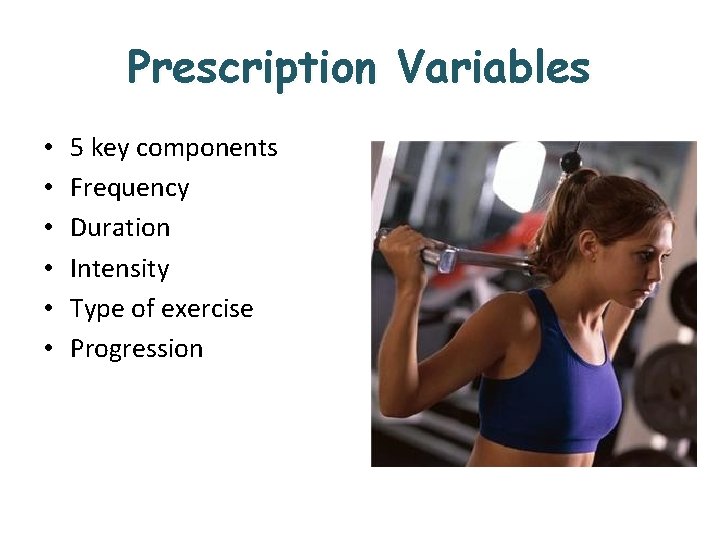 Prescription Variables

• 5 key components
• Frequency
• Duration
• Intensity
• Type of exercise
• Progression